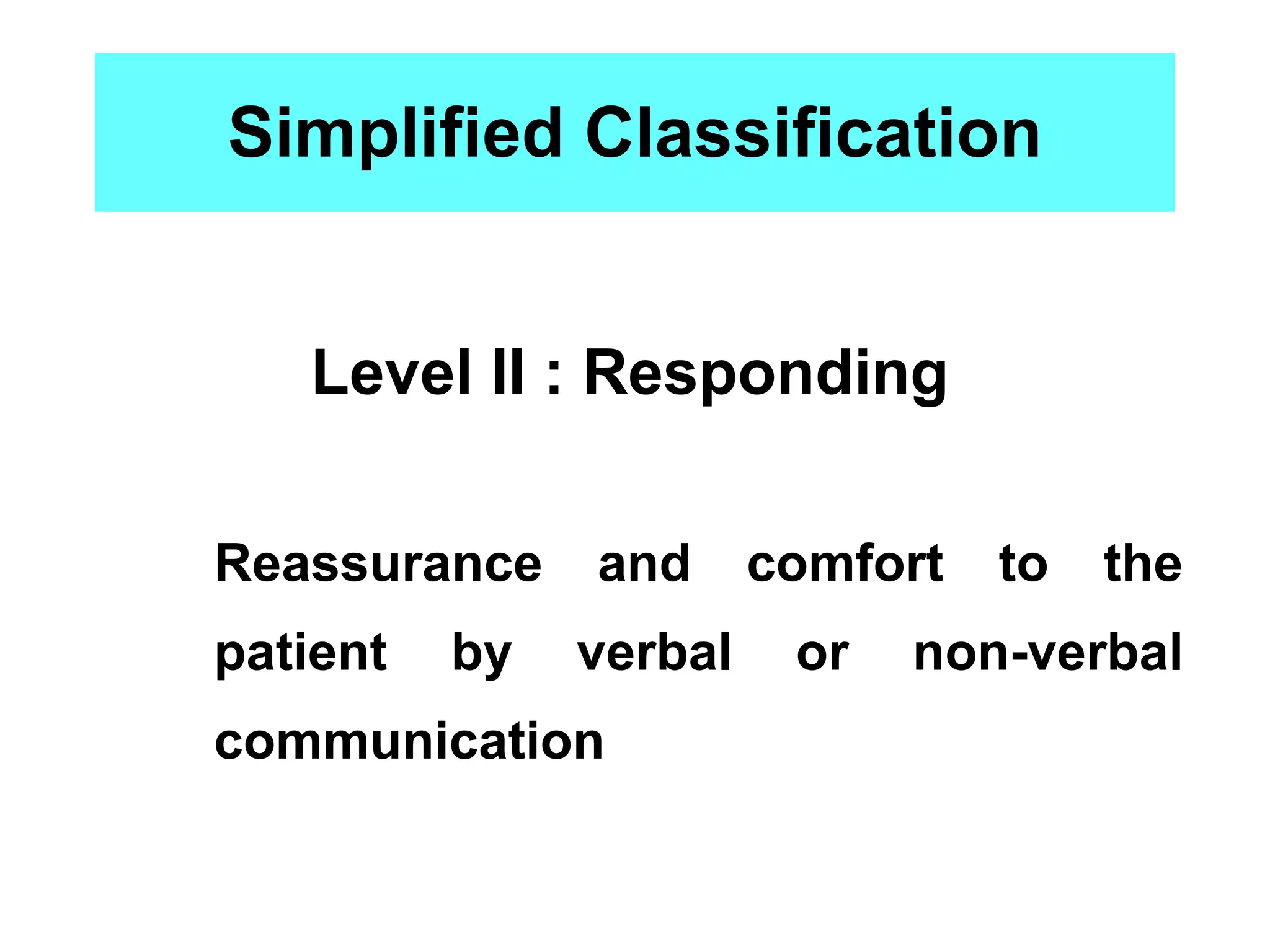 Simplified Classification

Level II : Responding

Reassurance and comfort to the patient by verbal or non-verbal communication